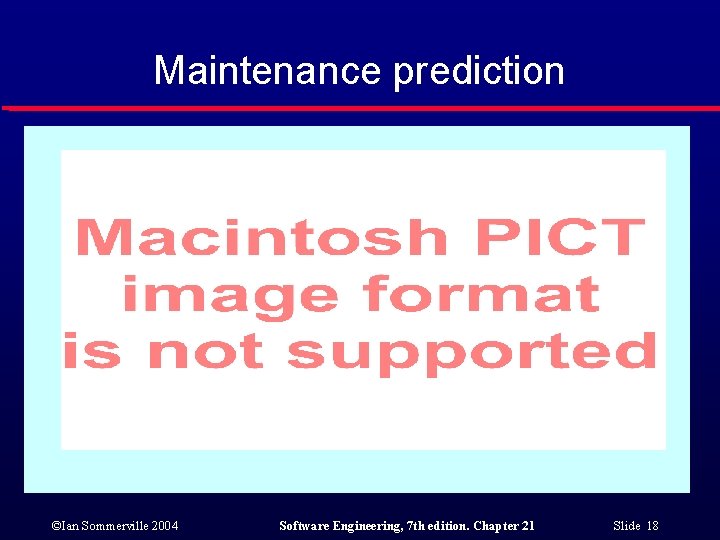 Maintenance prediction

Macintosh PICT image format is not supported

©Ian Sommerville 2004

Software Engineering, 7th edition. Chapter 21

Slide 18